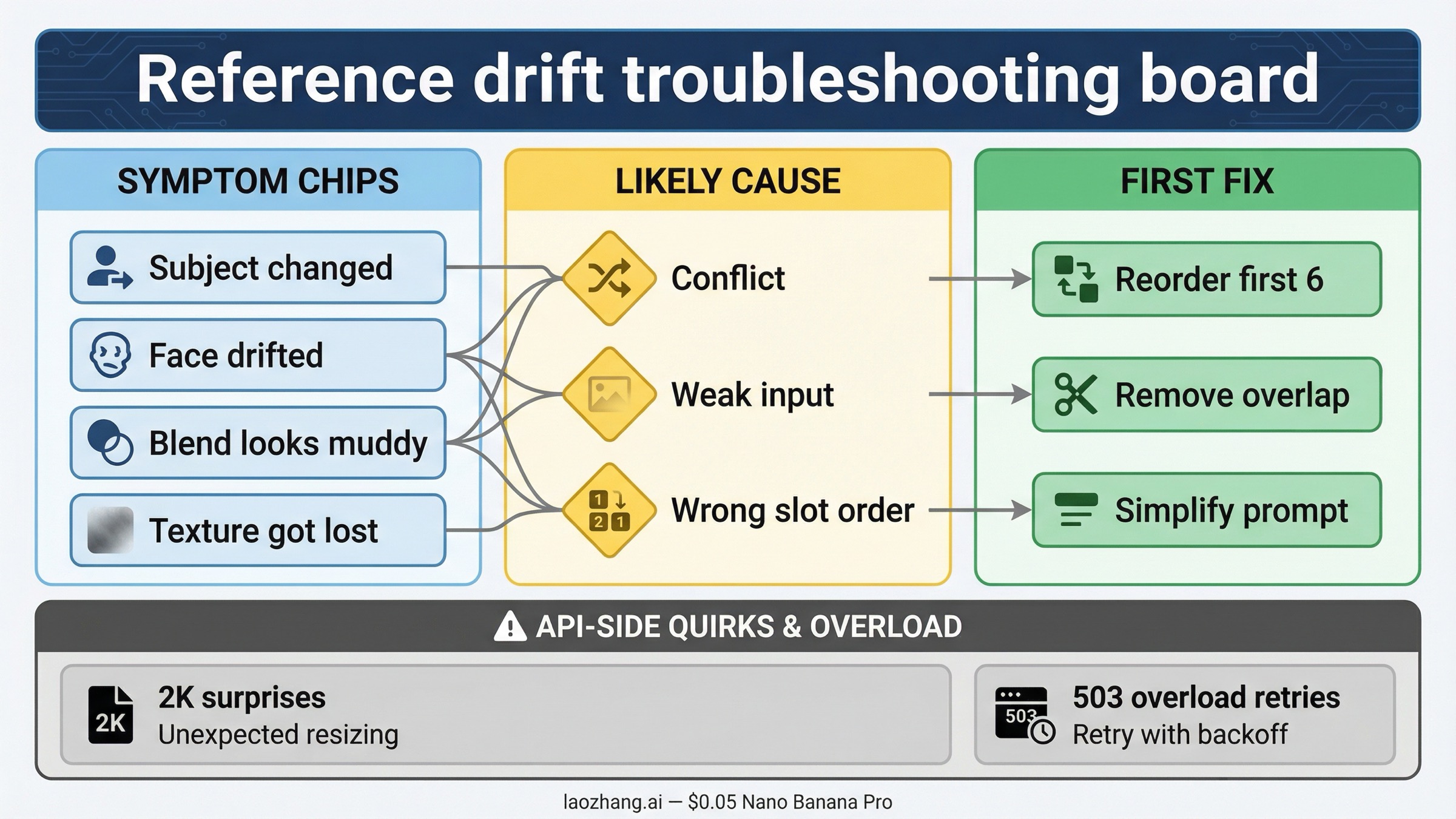 Reference drift troubleshooting board

SYMPTOM CHIPS

Subject changed

Face drifted

Blend looks muddy

Texture got lost

LIKELY CAUSE

Conflict

Weak input

1 2 1

Wrong slot order

FIRST FIX

Reorder first 6

Remove overlap

Simplify prompt

API-SIDE QUIRKS & OVERLOAD

2K

2K surprises
Unexpected resizing

503

503 overload retries
Retry with backoff

laozhang.ai — \$0.05 Nano Banana Pro